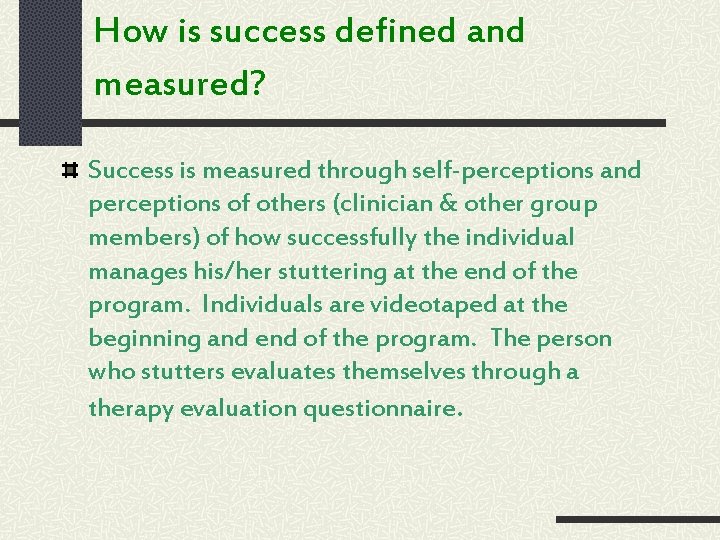 How is success defined and measured?

Success is measured through self-perceptions and perceptions of others (clinician & other group members) of how successfully the individual manages his/her stuttering at the end of the program. Individuals are videotaped at the beginning and end of the program. The person who stutters evaluates themselves through a therapy evaluation questionnaire.